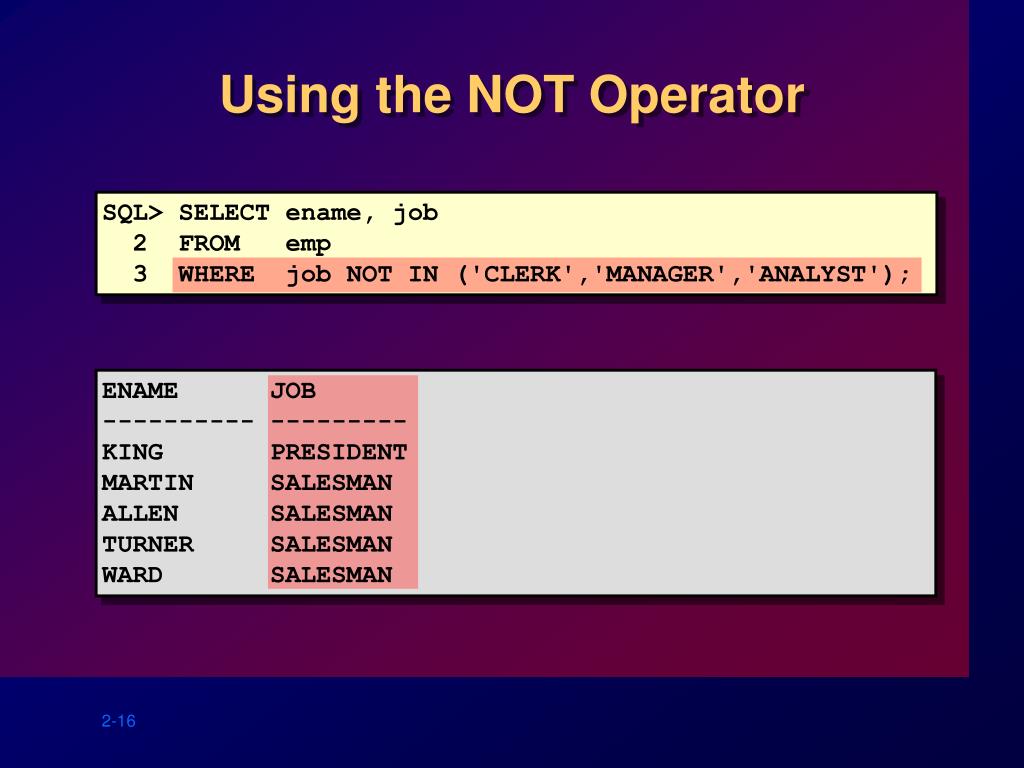 Using the NOT Operator

SQL> SELECT ename, job
  2  FROM   emp
  3  WHERE  job NOT IN ('CLERK','MANAGER','ANALYST');

| ENAME | JOB |
|---|---|
| ---------- | --------- |
| KING | PRESIDENT |
| MARTIN | SALESMAN |
| ALLEN | SALESMAN |
| TURNER | SALESMAN |
| WARD | SALESMAN |

2-16